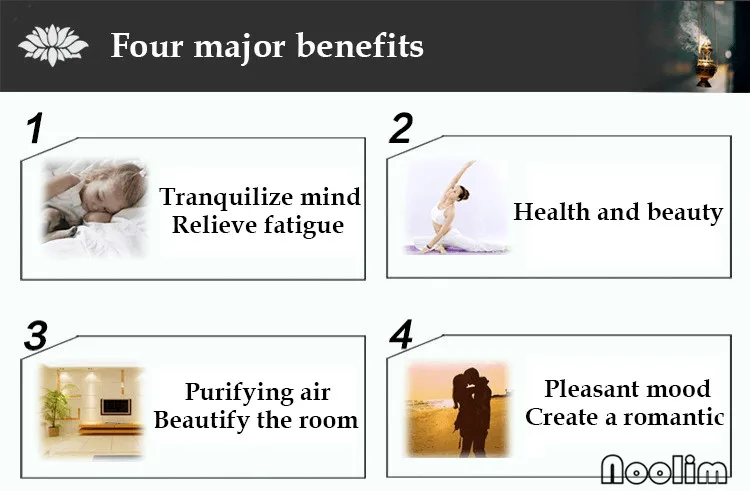 Four major benefits

1

Tranquilize mind
Relieve fatigue

2

Health and beauty

3

Purifying air
Beautify the room

4

Pleasant mood
Create a romantic

Noolim